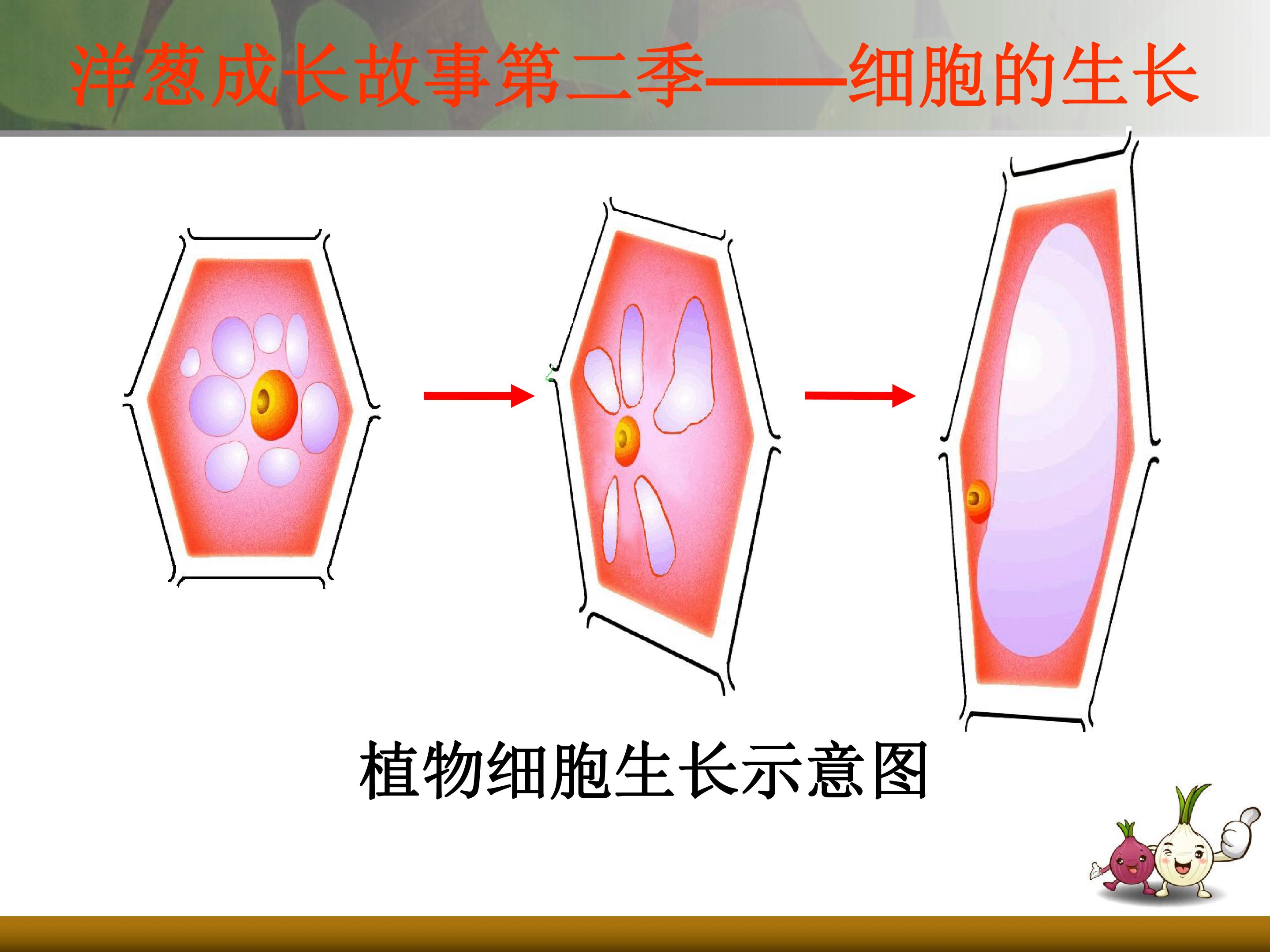 洋葱成长故事第二季——细胞的生长

植物细胞生长示意图